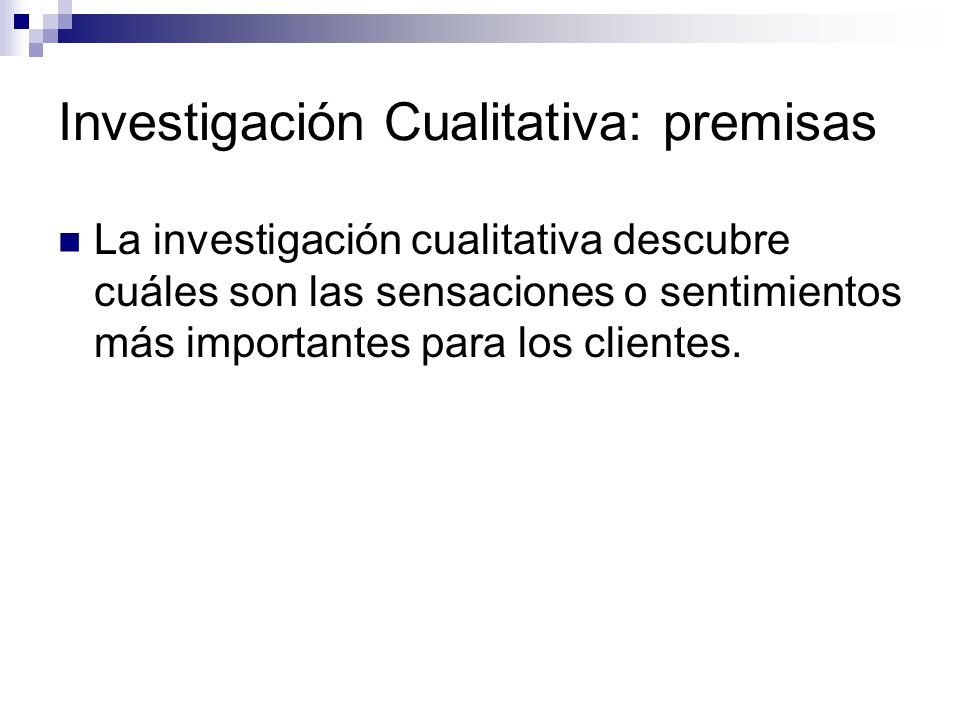 Investigación Cualitativa: premisas

La investigación cualitativa descubre cuáles son las sensaciones o sentimientos más importantes para los clientes.